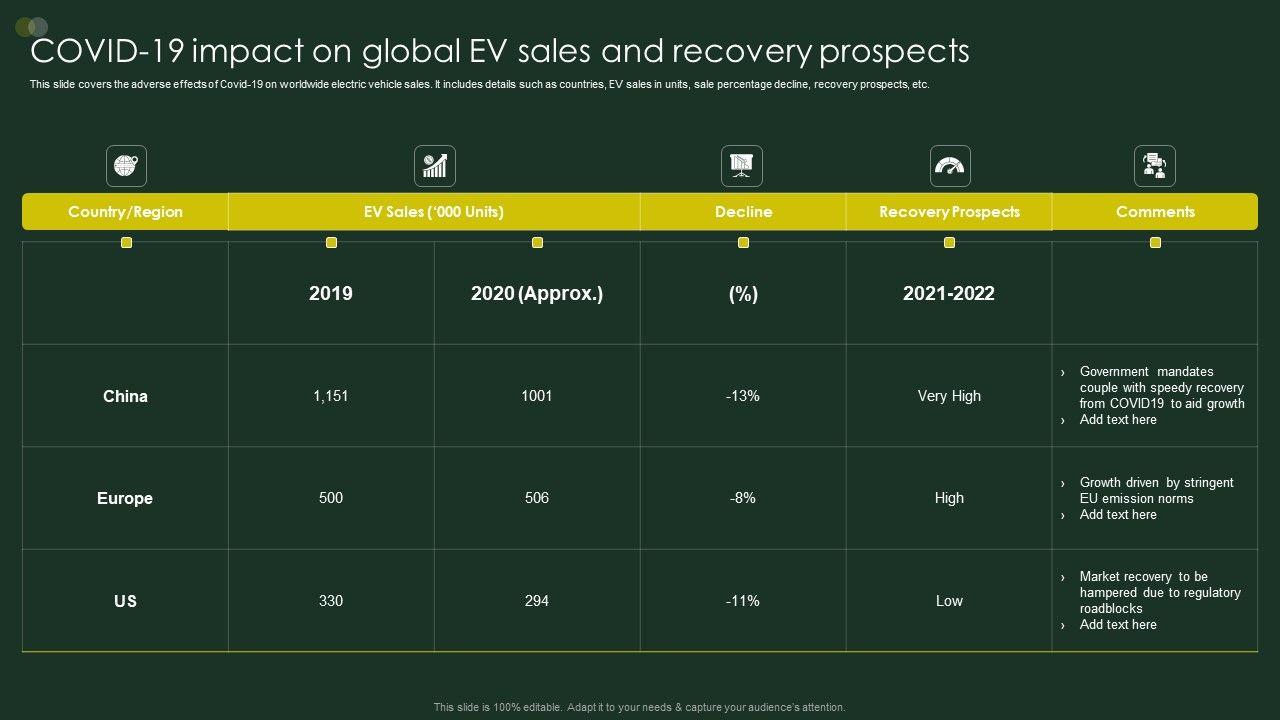 COVID-19 impact on global EV sales and recovery prospects

This slide covers the adverse effects of Covid-19 on worldwide electric vehicle sales. It includes details such as countries, EV sales in units, sale percentage decline, recovery prospects, etc.

| Country/Region | EV Sales ('000 Units) | | Decline | Recovery Prospects | Comments |
|---|---|---|---|---|---|
| | 2019 | 2020 (Approx.) | (%) | 2021-2022 | |
| China | 1,151 | 1001 | -13% | Very High | › Government mandates couple with speedy recovery from COVID19 to aid growth › Add text here |
| Europe | 500 | 506 | -8% | High | › Growth driven by stringent EU emission norms › Add text here |
| US | 330 | 294 | -11% | Low | › Market recovery to be hampered due to regulatory roadblocks › Add text here |

This slide is 100% editable. Adapt it to your needs & capture your audience's attention.